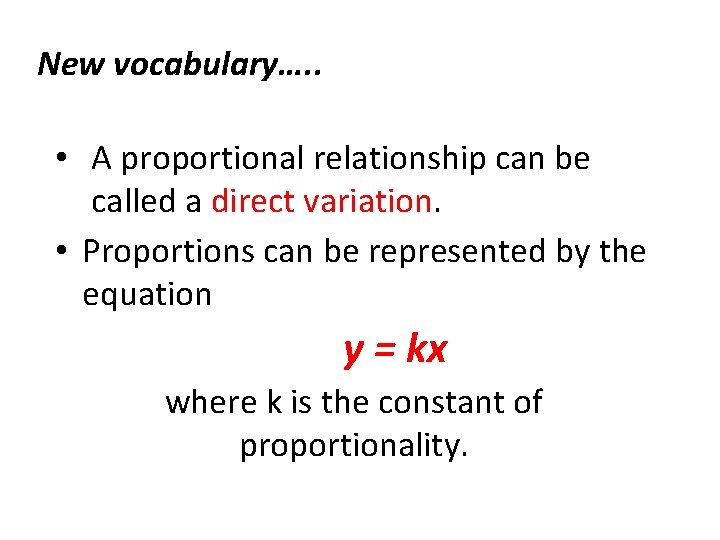 New vocabulary…..

• A proportional relationship can be called a direct variation.

• Proportions can be represented by the equation

$y = kx$

where k is the constant of proportionality.